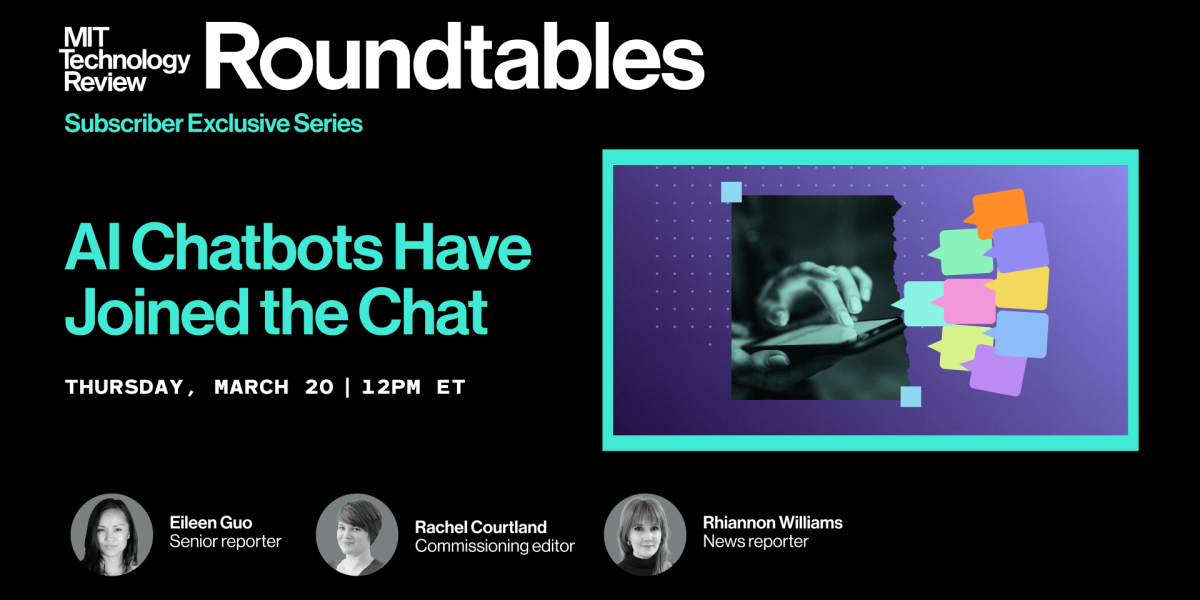 MIT Technology Review Roundtables

Subscriber Exclusive Series

AI Chatbots Have Joined the Chat

THURSDAY, MARCH 20 | 12PM ET

Eileen Guo
Senior reporter

Rachel Courtland
Commissioning editor

Rhiannon Williams
News reporter